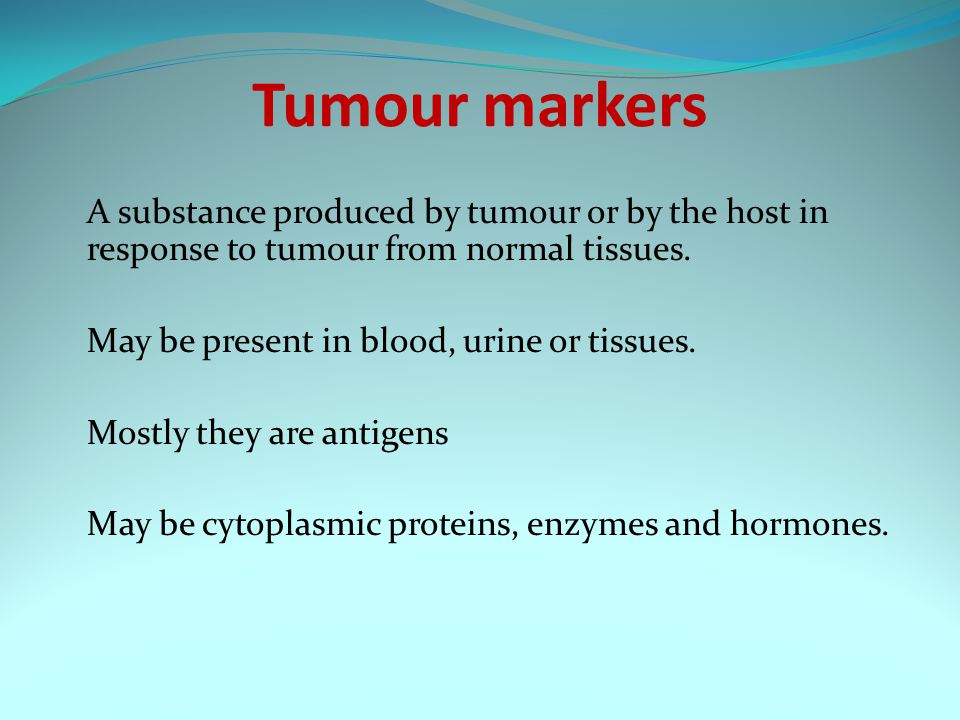 Tumour markers

A substance produced by tumour or by the host in response to tumour from normal tissues.

May be present in blood, urine or tissues.

Mostly they are antigens

May be cytoplasmic proteins, enzymes and hormones.